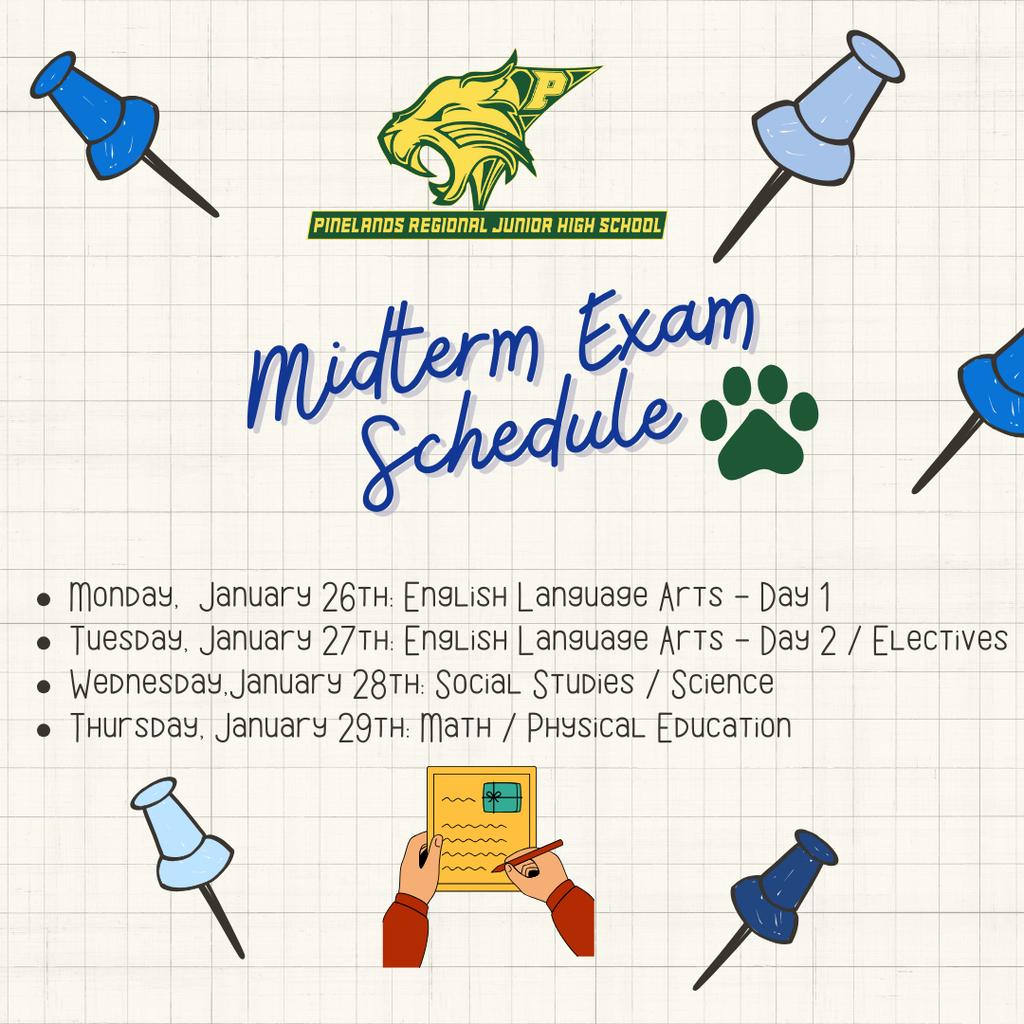 P

PINELANDS REGIONAL JUNIOR HIGH SCHOOL

Midterm Exam Schedule

- Monday, January 26th: English Language Arts - Day 1
- Tuesday, January 27th: English Language Arts - Day 2 / Electives
- Wednesday,January 28th: Social Studies / Science
- Thursday, January 29th: Math / Physical Education